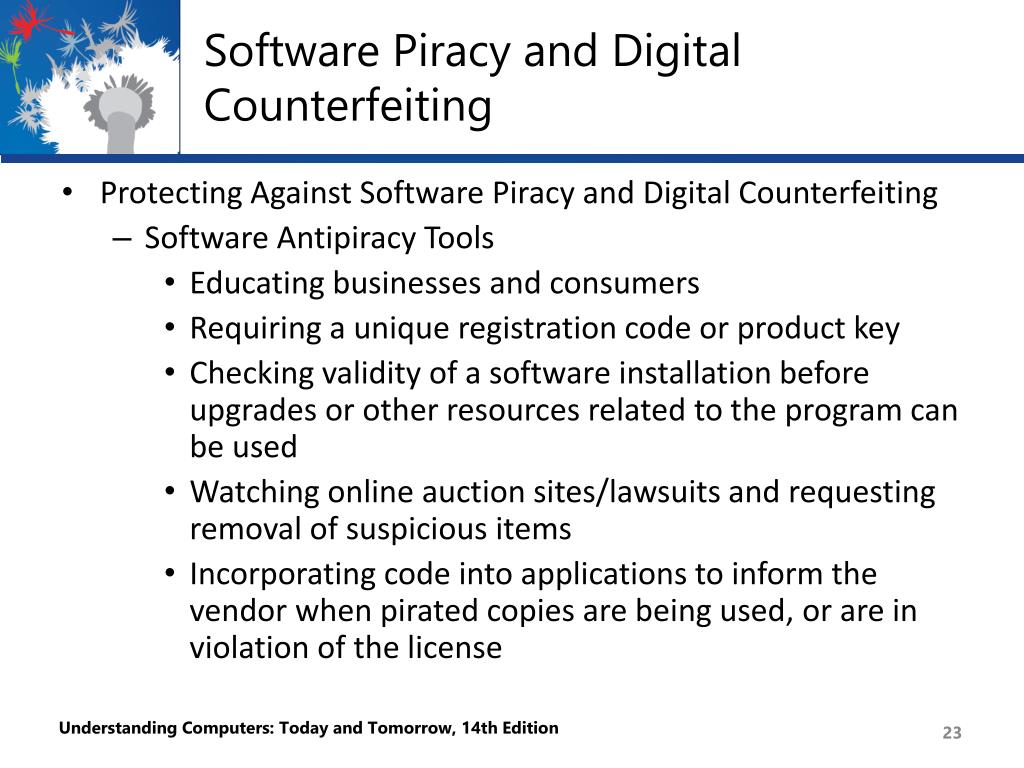 Software Piracy and Digital Counterfeiting

• Protecting Against Software Piracy and Digital Counterfeiting
– Software Antipiracy Tools
• Educating businesses and consumers
• Requiring a unique registration code or product key
• Checking validity of a software installation before upgrades or other resources related to the program can be used
• Watching online auction sites/lawsuits and requesting removal of suspicious items
• Incorporating code into applications to inform the vendor when pirated copies are being used, or are in violation of the license

Understanding Computers: Today and Tomorrow, 14th Edition

23